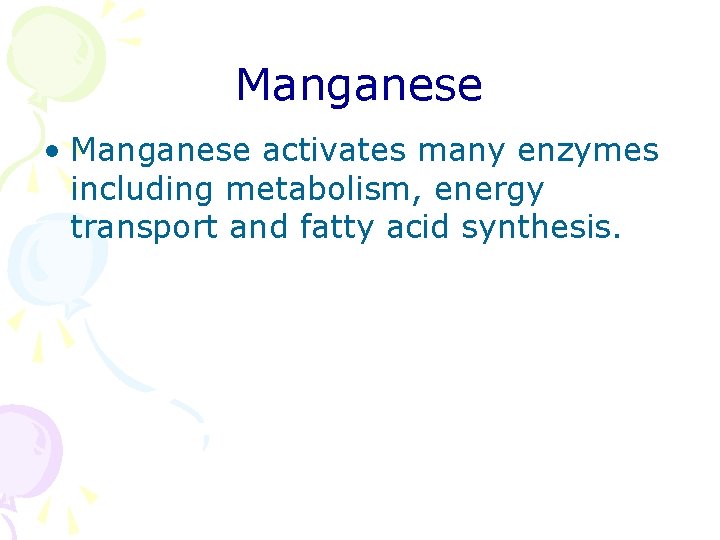 Manganese

• Manganese activates many enzymes including metabolism, energy transport and fatty acid synthesis.